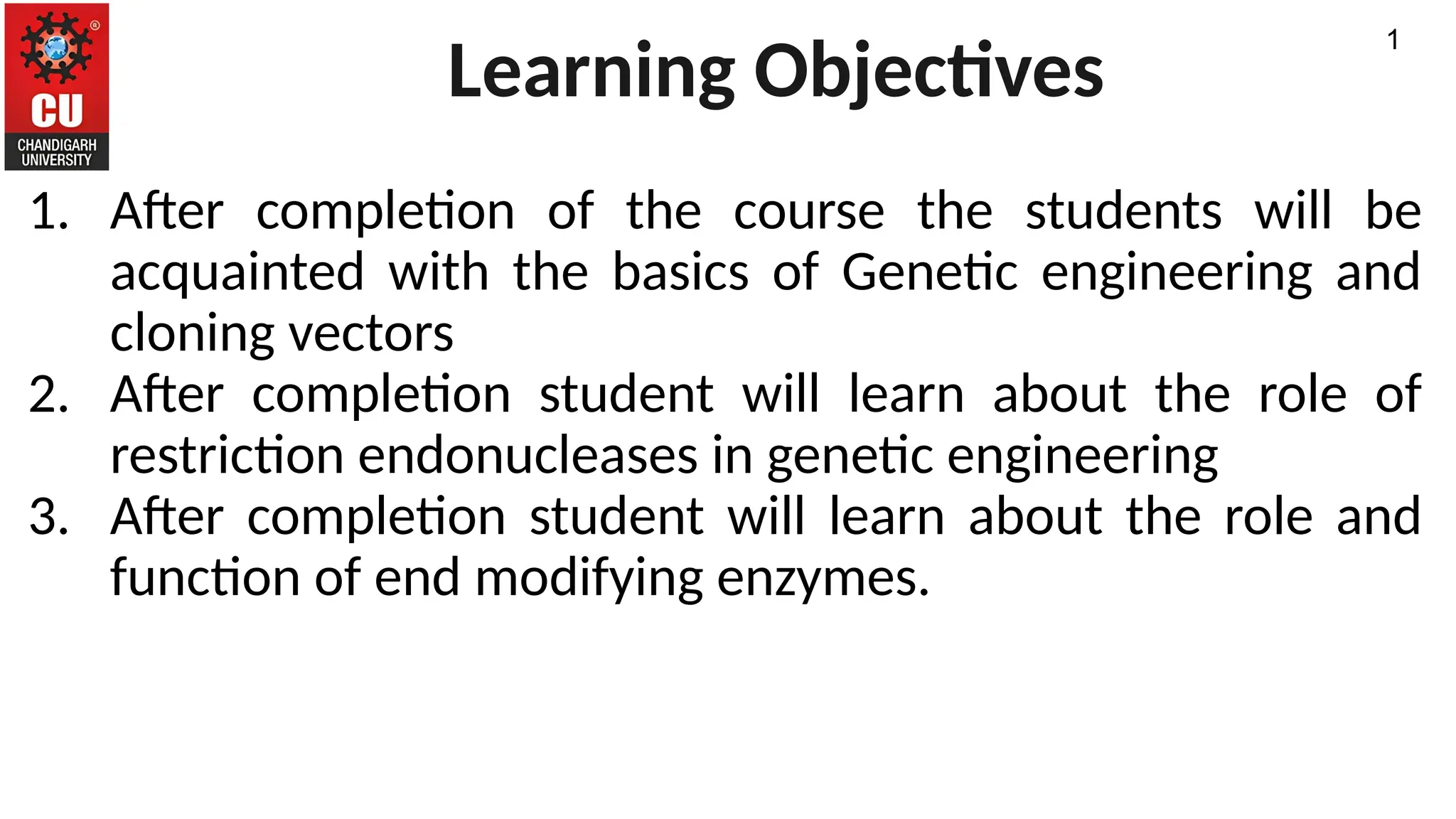 CU
CHANDIGARH UNIVERSITY

Learning Objectives

1

1. After completion of the course the students will be acquainted with the basics of Genetic engineering and cloning vectors
2. After completion student will learn about the role of restriction endonucleases in genetic engineering
3. After completion student will learn about the role and function of end modifying enzymes.